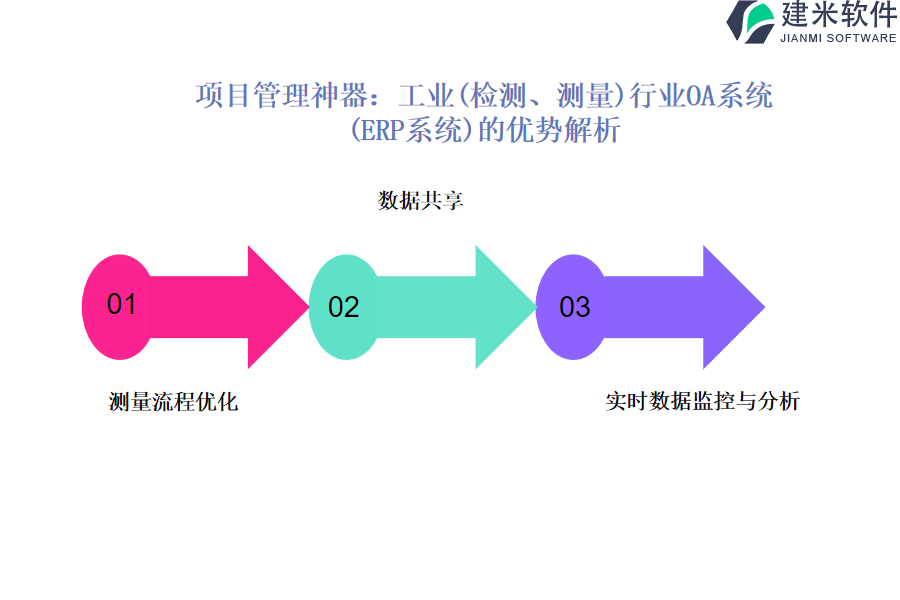 建米软件
JIANMI SOFTWARE

项目管理神器：工业(检测、测量)行业OA系统(ERP系统)的优势解析

数据共享

01

02

03

测量流程优化

实时数据监控与分析